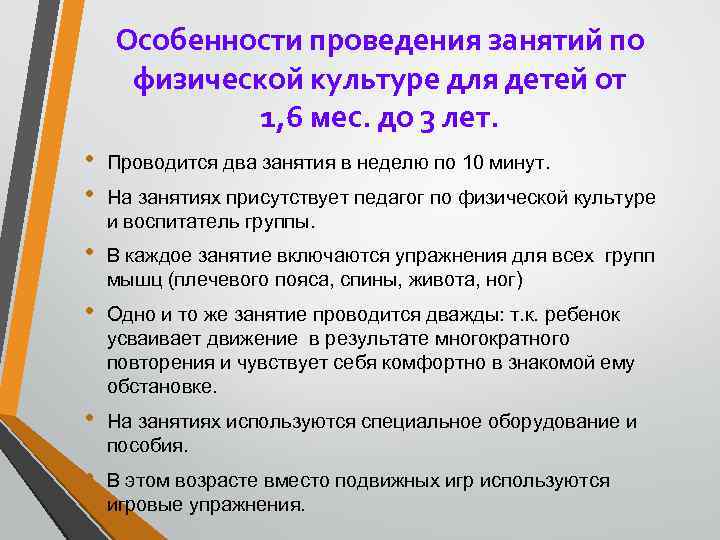 Особенности проведения занятий по физической культуре для детей от 1,6 мес. до 3 лет.

• Проводится два занятия в неделю по 10 минут.
• На занятиях присутствует педагог по физической культуре и воспитатель группы.
• В каждое занятие включаются упражнения для всех групп мышц (плечевого пояса, спины, живота, ног)
• Одно и то же занятие проводится дважды: т.к. ребенок усваивает движение в результате многократного повторения и чувствует себя комфортно в знакомой ему обстановке.
• На занятиях используются специальное оборудование и пособия.
• В этом возрасте вместо подвижных игр используются игровые упражнения.